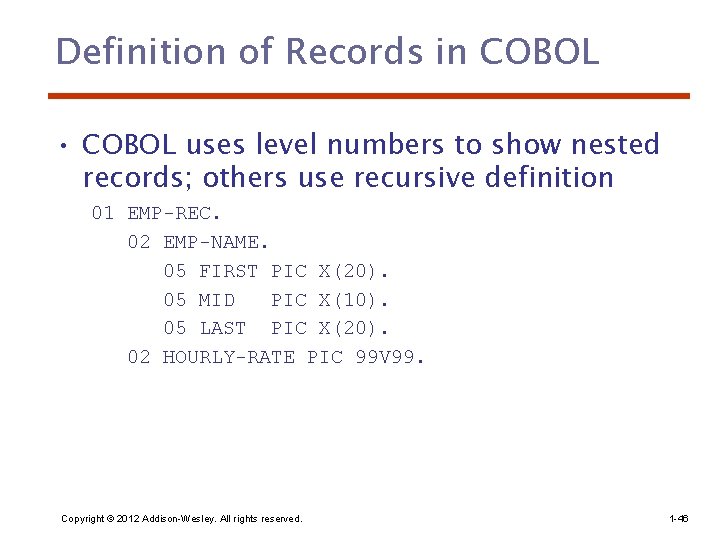 Definition of Records in COBOL

• COBOL uses level numbers to show nested records; others use recursive definition

01 EMP-REC.
   02 EMP-NAME.
      05 FIRST PIC X(20).
      05 MID   PIC X(10).
      05 LAST  PIC X(20).
   02 HOURLY-RATE PIC 99V99.

Copyright © 2012 Addison-Wesley. All rights reserved.

1-46